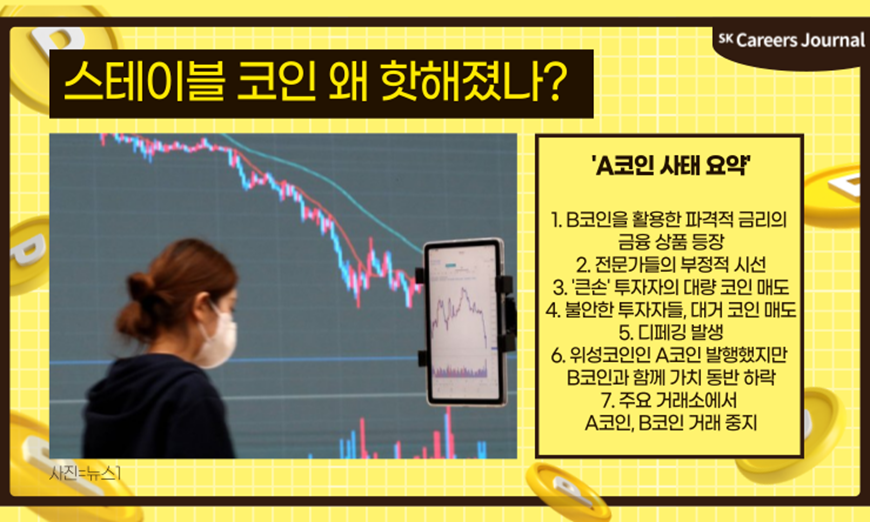 SK Careers Journal

스테이블 코인 왜 핫해졌나?

'A코인 사태 요약'

1. B코인을 활용한 파격적 금리의 금융 상품 등장
2. 전문가들의 부정적 시선
3. '큰손' 투자자의 대량 코인 매도
4. 불안한 투자자들, 대거 코인 매도
5. 디페깅 발생
6. 위성코인인 A코인 발행했지만 B코인과 함께 가치 동반 하락
7. 주요 거래소에서 A코인, B코인 거래 중지

사진=뉴스1